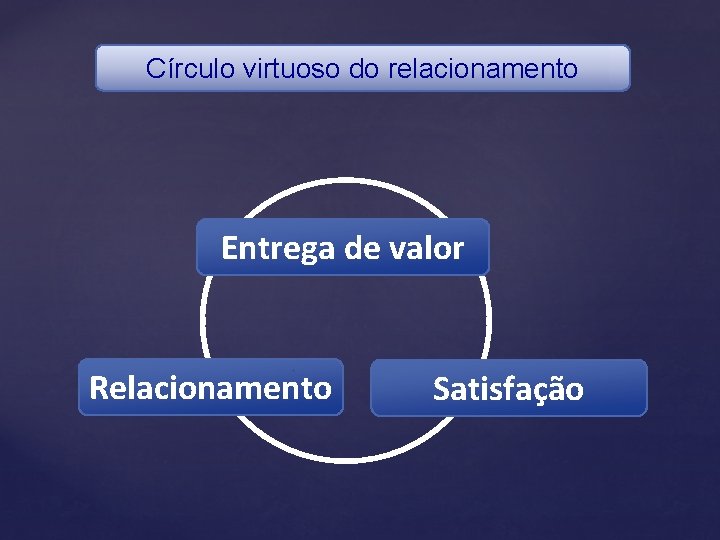 Círculo virtuoso do relacionamento

Entrega de valor

Relacionamento

Satisfação